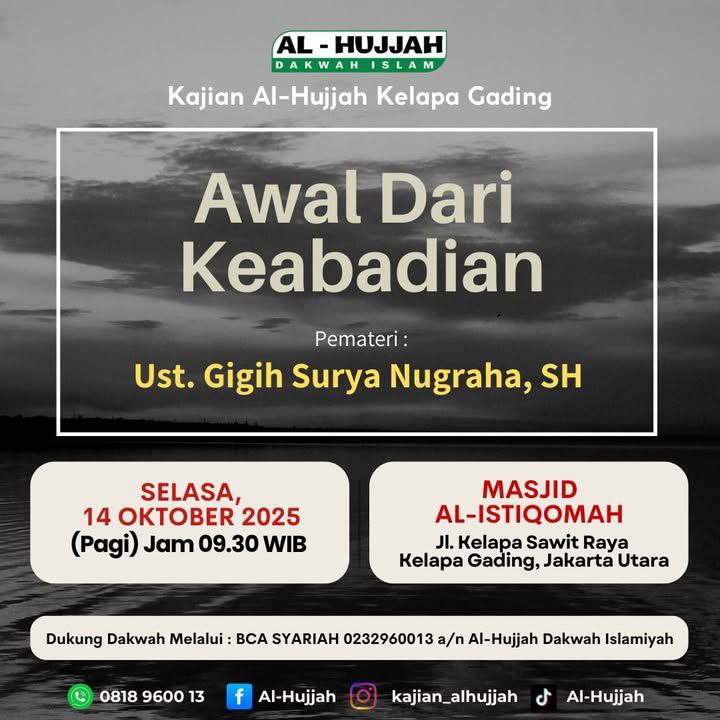 AL - HUJJAH
DAKWAH ISLAM

Kajian Al-Hujjah Kelapa Gading

Awal Dari Keabadian

Pemateri :

Ust. Gigih Surya Nugraha, SH

SELASA,
14 OKTOBER 2025
(Pagi) Jam 09.30 WIB

MASJID
AL-ISTIQOMAH
Jl. Kelapa Sawit Raya
Kelapa Gading, Jakarta Utara

Dukung Dakwah Melalui : BCA SYARIAH 0232960013 a/n Al-Hujjah Dakwah Islamiyah

0818 9600 13 Al-Hujjah kajian_alhujjah Al-Hujjah